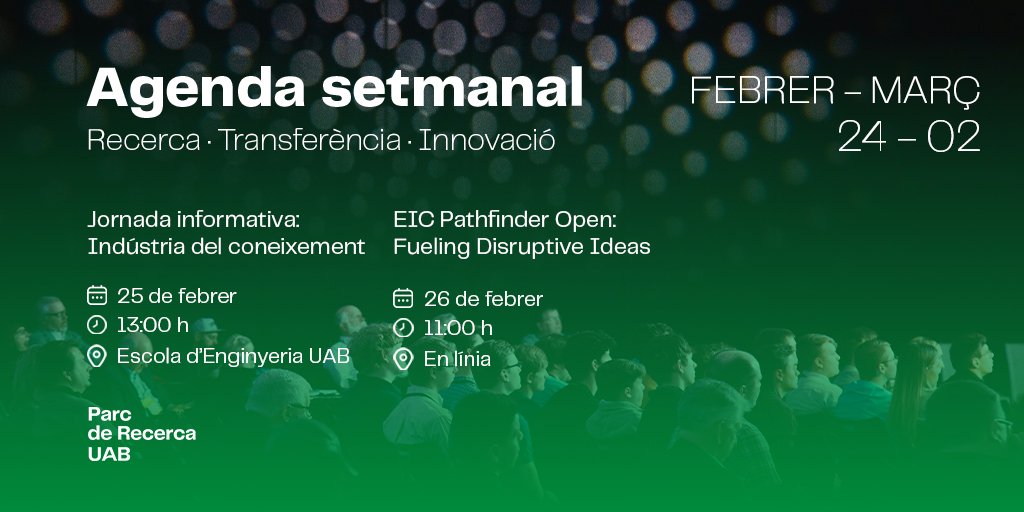 Agenda setmanal
Recerca · Transferència · Innovació

FEBRER – MARÇ
24 – 02

Jornada informativa: Indústria del coneixement

25 de febrer
13:00 h
Escola d'Enginyeria UAB

EIC Pathfinder Open: Fueling Disruptive Ideas

26 de febrer
11:00 h
En línia

Parc de Recerca UAB